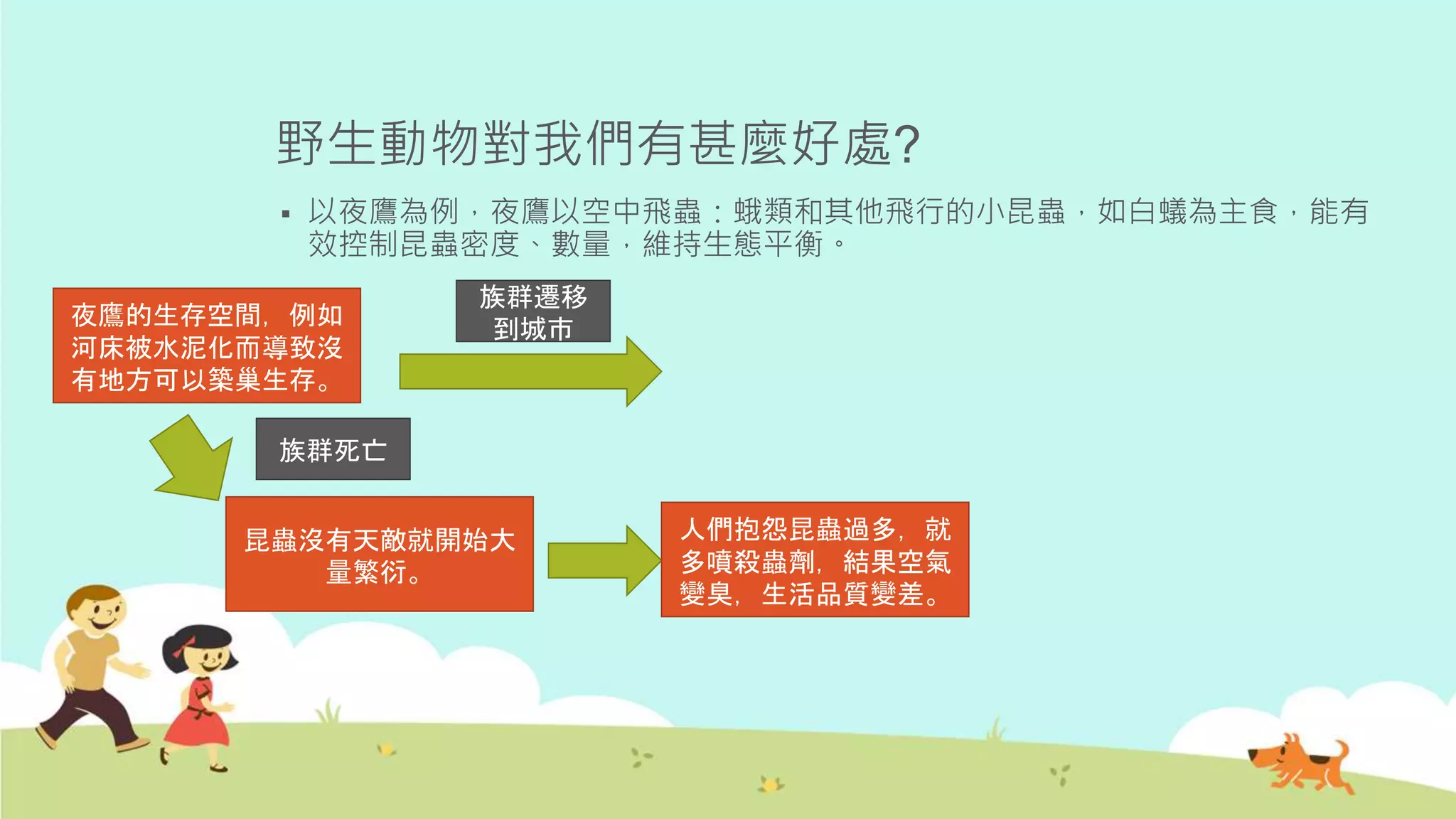 野生動物對我們有甚麼好處?

▪ 以夜鷹為例，夜鷹以空中飛蟲：蛾類和其他飛行的小昆蟲，如白蟻為主食，能有效控制昆蟲密度、數量，維持生態平衡。

夜鷹的生存空間，例如河床被水泥化而導致沒有地方可以築巢生存。

族群遷移到城市

族群死亡

昆蟲沒有天敵就開始大量繁衍。

人們抱怨昆蟲過多，就多噴殺蟲劑，結果空氣變臭，生活品質變差。